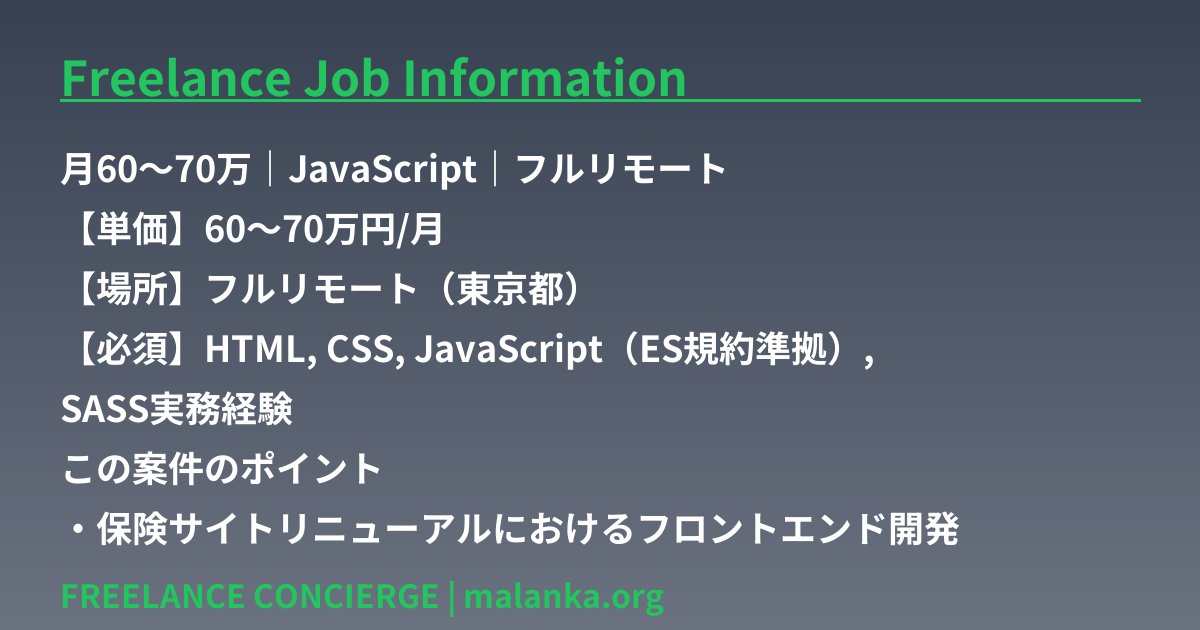 Freelance Job Information

月60〜70万｜JavaScript｜フルリモート
【単価】60〜70万円/月
【場所】フルリモート（東京都）
【必須】HTML, CSS, JavaScript（ES規約準拠）, SASS実務経験
この案件のポイント
・保険サイトリニューアルにおけるフロントエンド開発

FREELANCE CONCIERGE | malanka.org